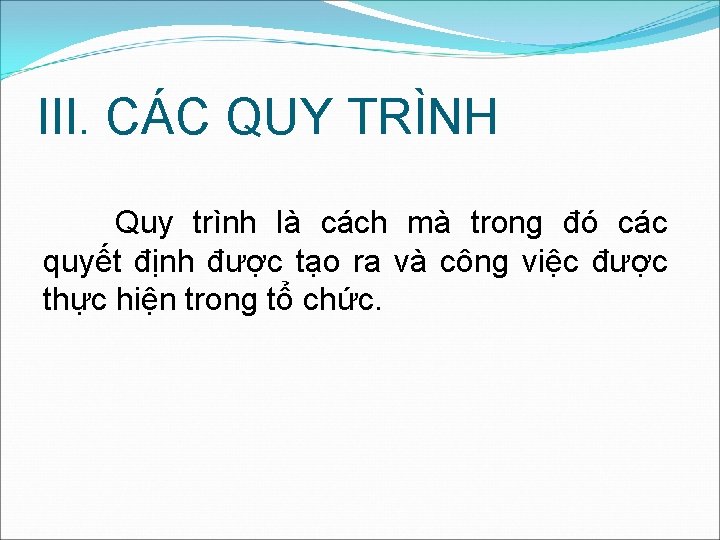 III. CÁC QUY TRÌNH

Quy trình là cách mà trong đó các quyết định được tạo ra và công việc được thực hiện trong tổ chức.